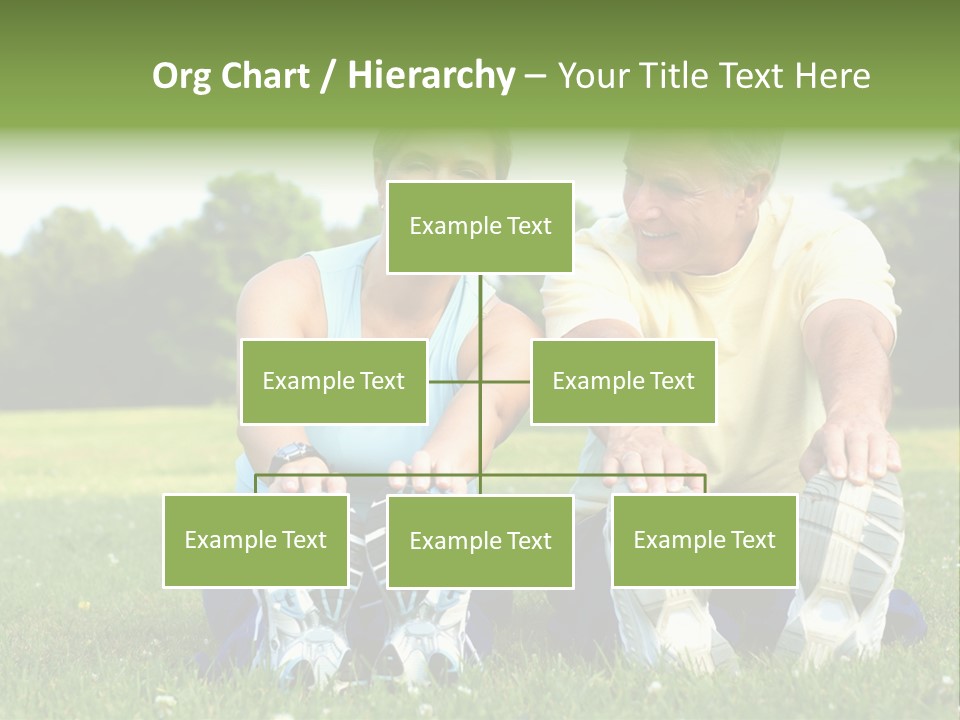 Org Chart / Hierarchy – Your Title Text Here

Example Text

Example Text

Example Text

Example Text

Example Text

Example Text